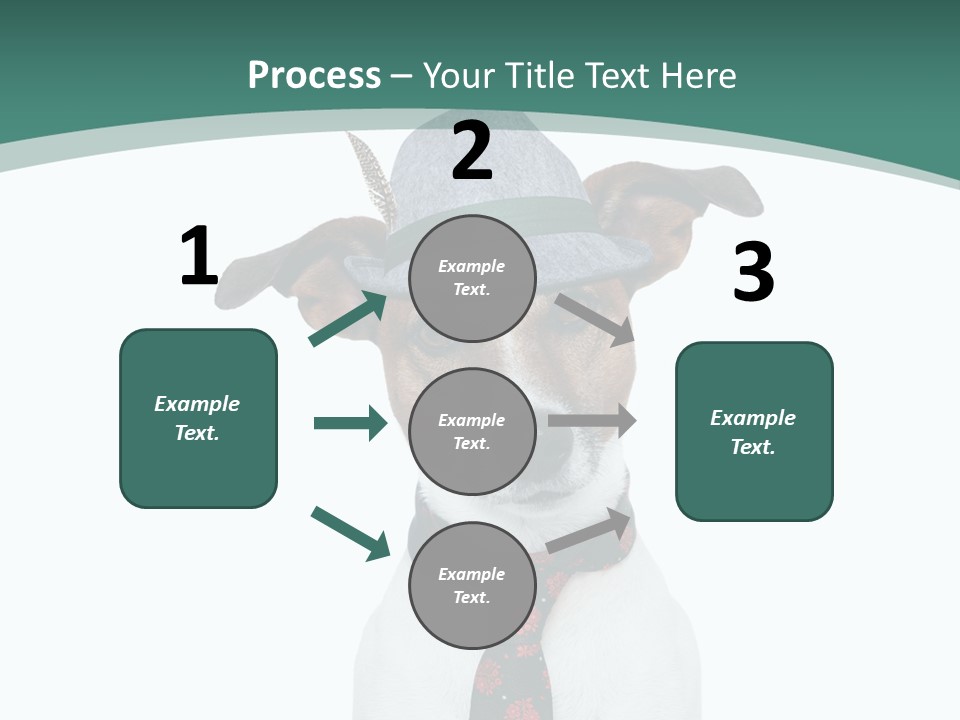 Process – Your Title Text Here

1

Example Text.

2

Example Text.

Example Text.

Example Text.

3

Example Text.